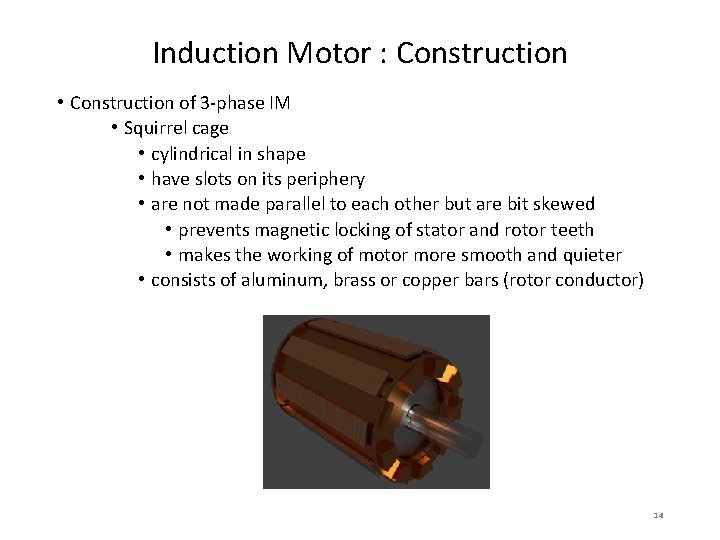 Induction Motor : Construction

• Construction of 3-phase IM
  • Squirrel cage
    • cylindrical in shape
    • have slots on its periphery
    • are not made parallel to each other but are bit skewed
      • prevents magnetic locking of stator and rotor teeth
      • makes the working of motor more smooth and quieter
    • consists of aluminum, brass or copper bars (rotor conductor)

14